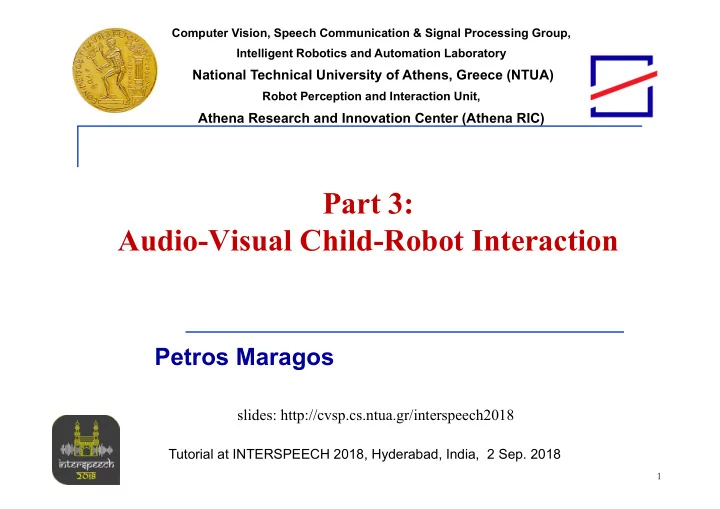 Computer Vision, Speech Communication & Signal Processing Group,
Intelligent Robotics and Automation Laboratory
National Technical University of Athens, Greece (NTUA)
Robot Perception and Interaction Unit,
Athena Research and Innovation Center (Athena RIC)

Part 3:
Audio-Visual Child-Robot Interaction

Petros Maragos

slides: http://cvsp.cs.ntua.gr/interspeech2018

interspeech 2018

Tutorial at INTERSPEECH 2018, Hyderabad, India, 2 Sep. 2018

1